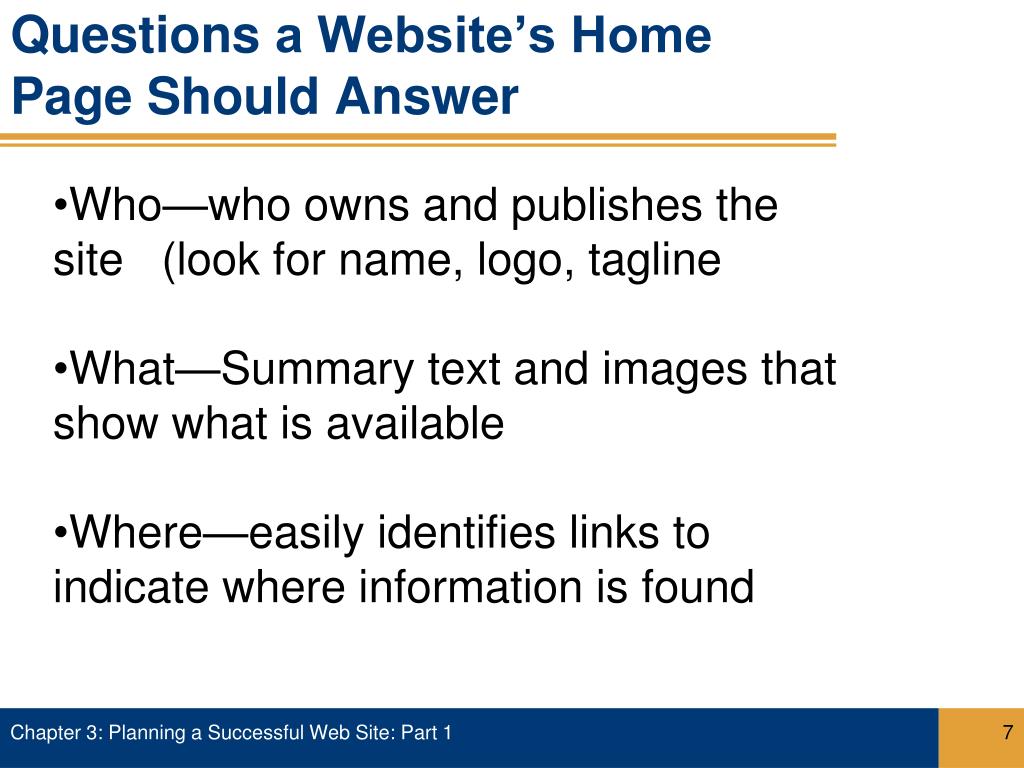 Questions a Website's Home Page Should Answer

•Who—who owns and publishes the site (look for name, logo, tagline

•What—Summary text and images that show what is available

•Where—easily identifies links to indicate where information is found

Chapter 3: Planning a Successful Web Site: Part 1

7